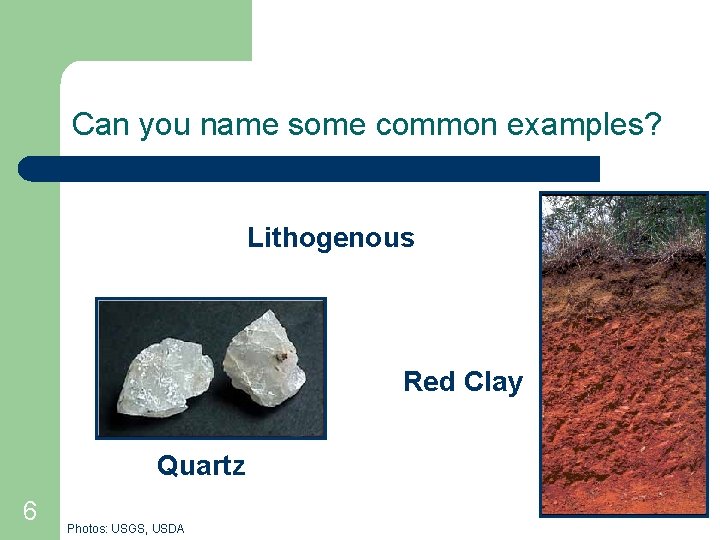 Can you name some common examples?

Lithogenous

Red Clay

Quartz

6

Photos: USGS, USDA